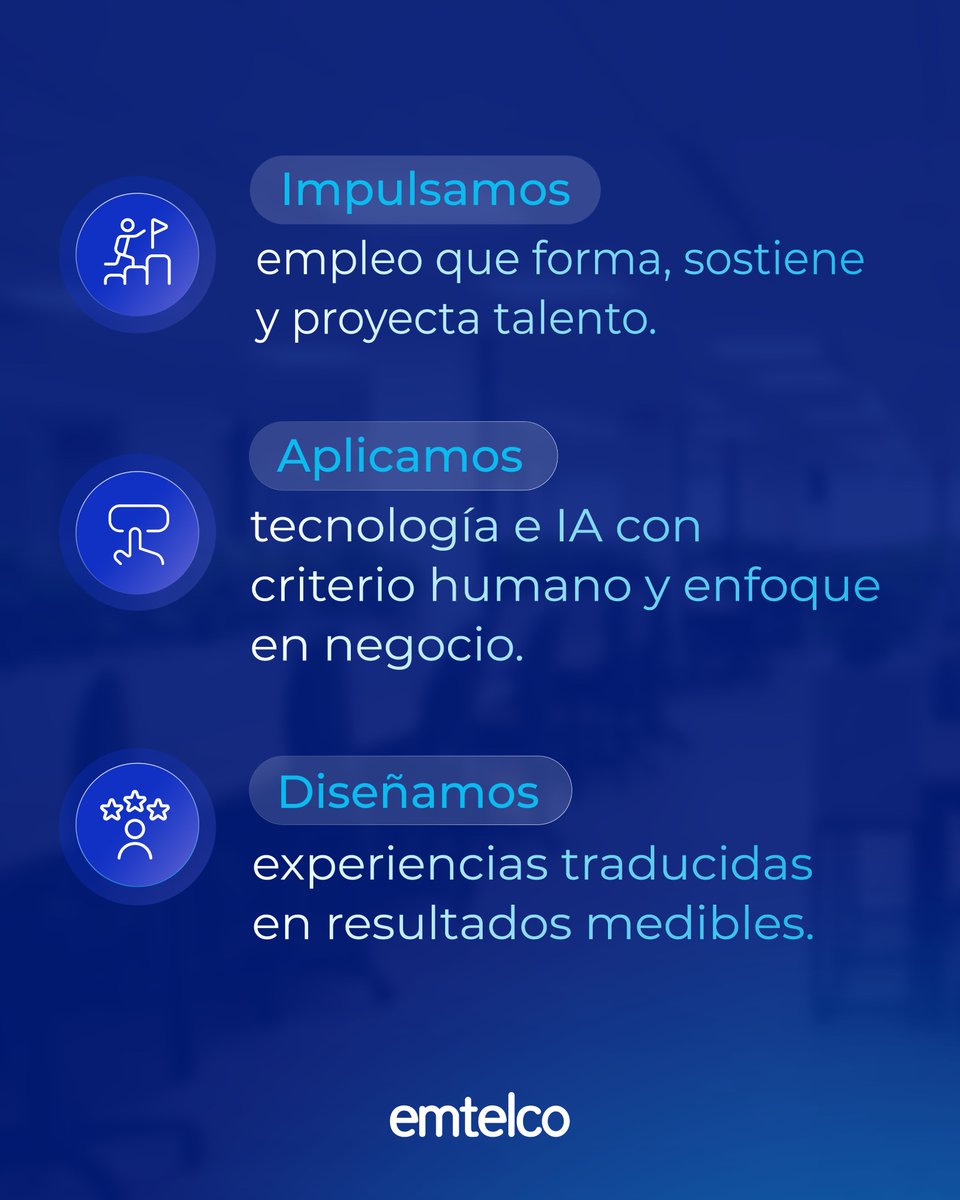 Impulsamos

empleo que forma, sostiene y proyecta talento.

Aplicamos

tecnología e IA con criterio humano y enfoque en negocio.

Diseñamos

experiencias traducidas en resultados medibles.

emtelco